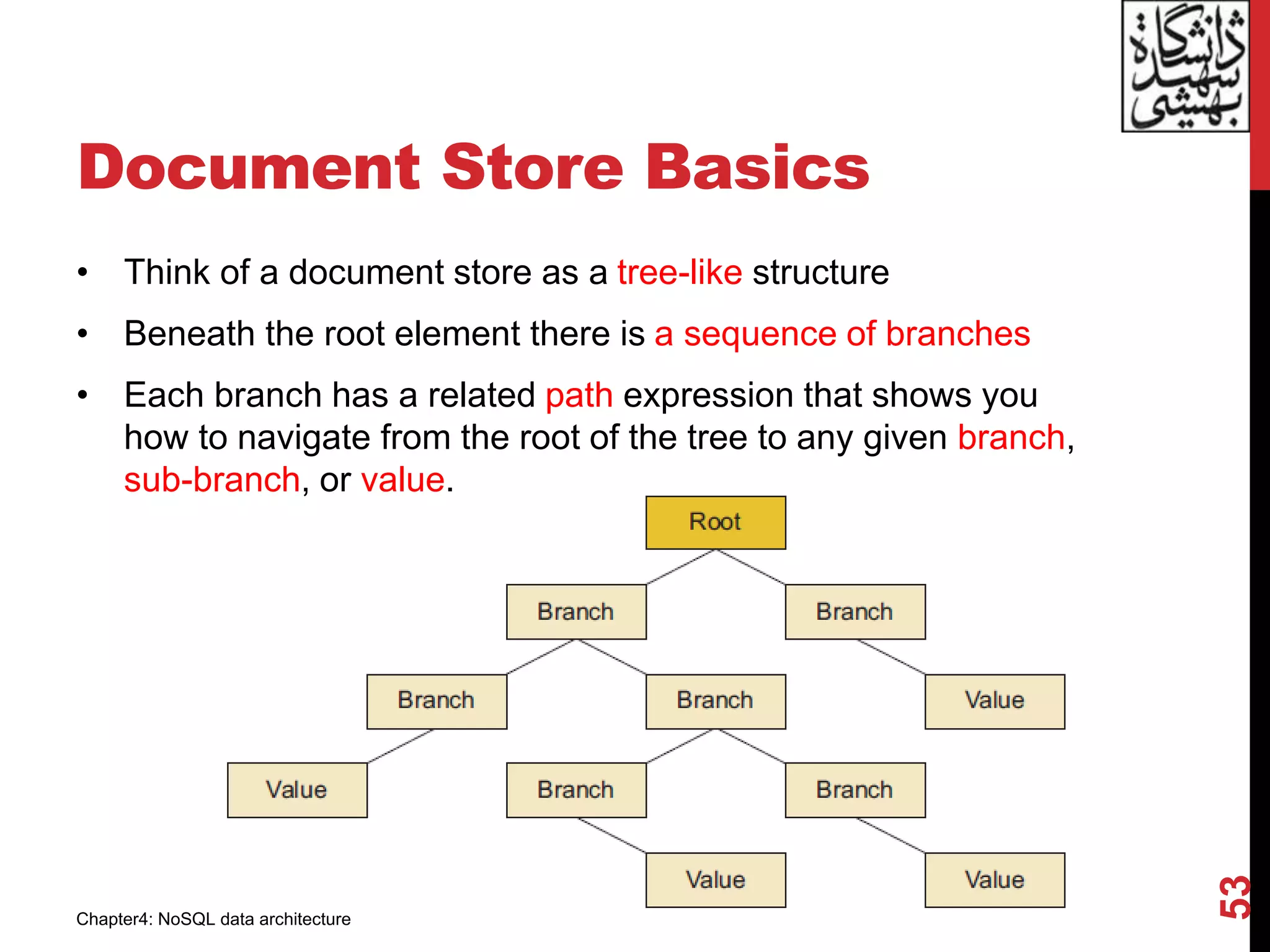 دانشگاه شهید بهشتی

Document Store Basics

• Think of a document store as a tree-like structure

• Beneath the root element there is a sequence of branches

• Each branch has a related path expression that shows you how to navigate from the root of the tree to any given branch, sub-branch, or value.

Root

Branch

Branch

Branch

Branch

Value

Value

Branch

Branch

Value

Value

Chapter4: NoSQL data architecture

53